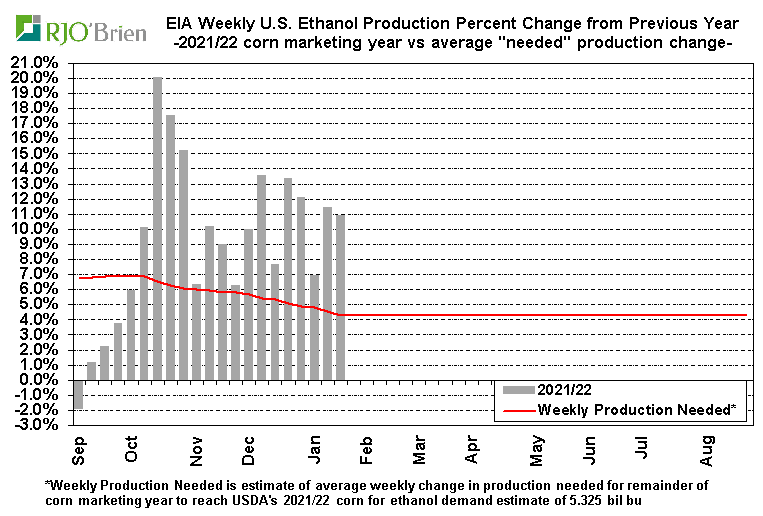 RJO'Brien

EIA Weekly U.S. Ethanol Production Percent Change from Previous Year
-2021/22 corn marketing year vs average "needed" production change-

21.0%
20.0%
19.0%
18.0%
17.0%
16.0%
15.0%
14.0%
13.0%
12.0%
11.0%
10.0%
9.0%
8.0%
7.0%
6.0%
5.0%
4.0%
3.0%
2.0%
1.0%
0.0%
-1.0%
-2.0%
-3.0%

Sep
Oct
Nov
Dec
Jan
Feb
Mar
Apr
May
Jun
Jul
Aug

2021/22
Weekly Production Needed*

*Weekly Production Needed is estimate of average weekly change in production needed for remainder of corn marketing year to reach USDA's 2021/22 corn for ethanol demand estimate of 5.325 bil bu